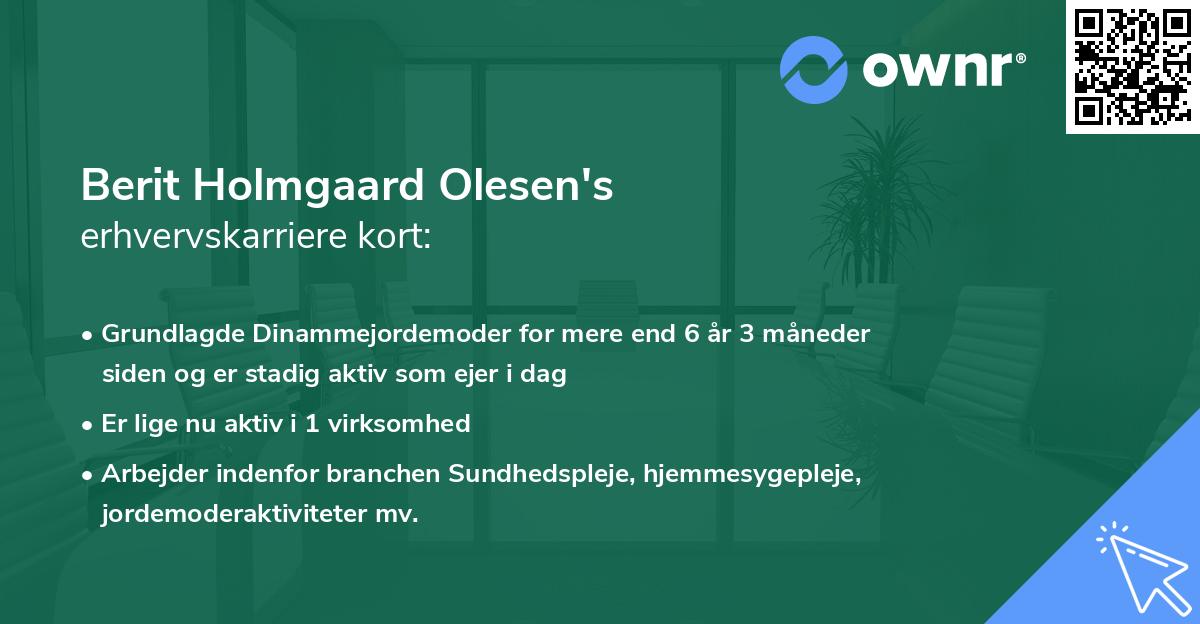 ownr®

Berit Holmgaard Olesen's
erhvervskarriere kort:

• Grundlagde Dinammejordemoder for mere end 6 år 3 måneder siden og er stadig aktiv som ejer i dag

• Er lige nu aktiv i 1 virksomhed

• Arbejder indenfor branchen Sundhedspleje, hjemmesygepleje, jordemoderaktiviteter mv.